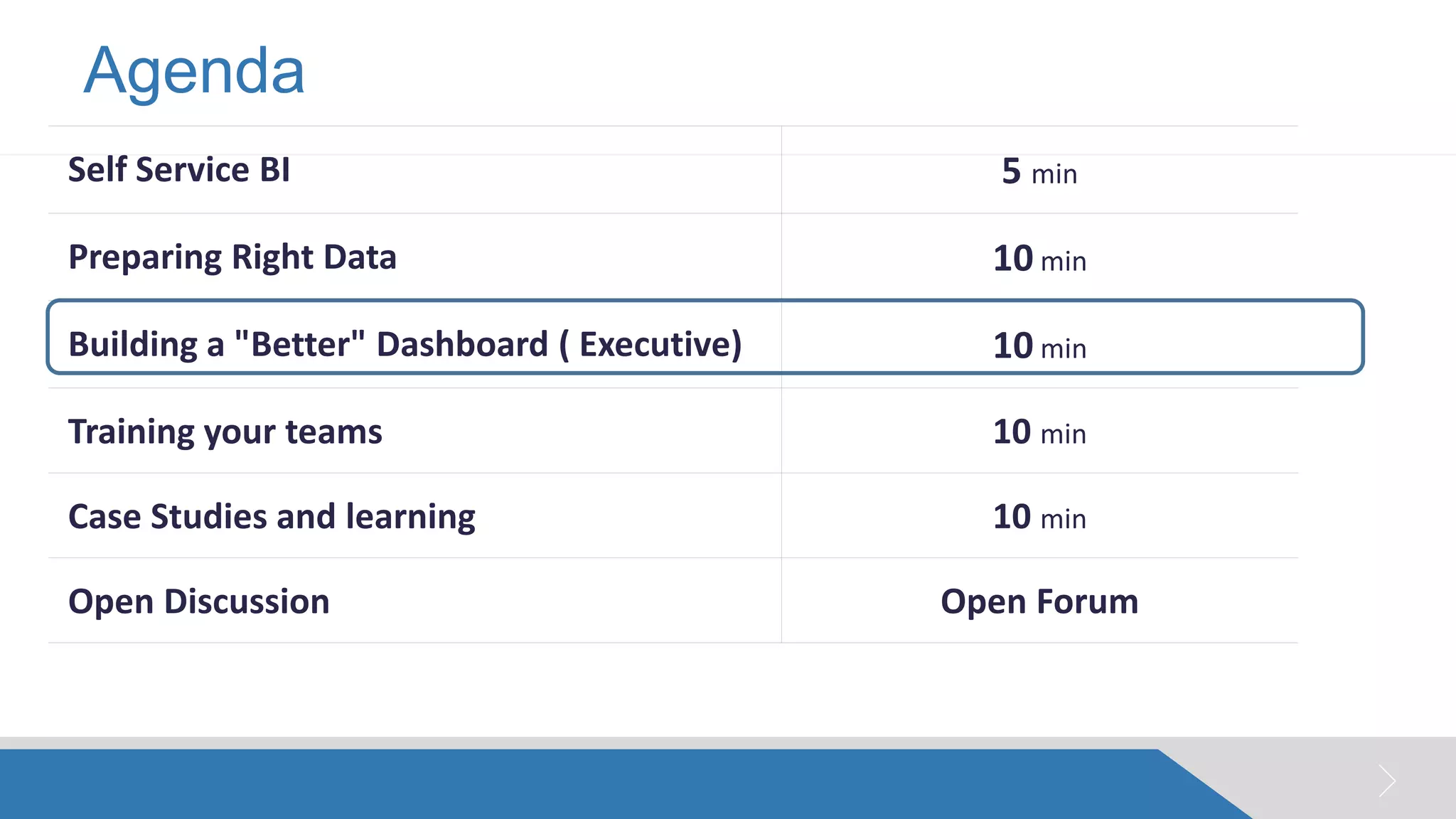 Agenda

| Self Service BI | 5 min |
|---|---|
| Preparing Right Data | 10 min |
| Building a "Better" Dashboard ( Executive) | 10 min |
| Training your teams | 10 min |
| Case Studies and learning | 10 min |
| Open Discussion | Open Forum |